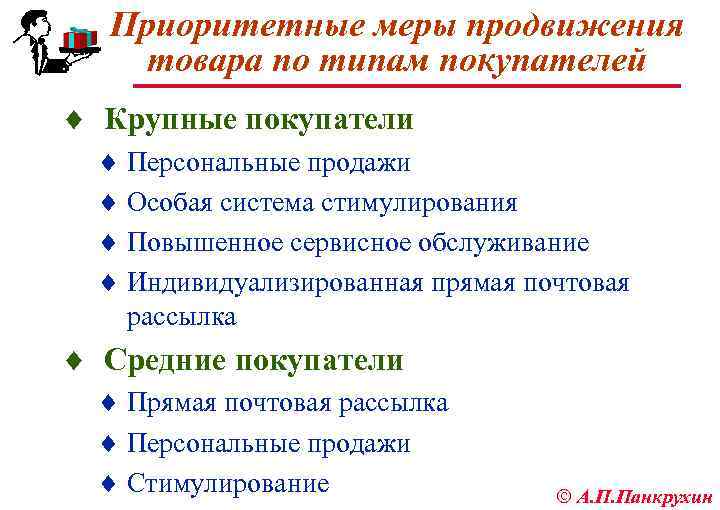 Приоритетные меры продвижения товара по типам покупателей

♦ Крупные покупатели

♦ Персональные продажи

♦ Особая система стимулирования

♦ Повышенное сервисное обслуживание

♦ Индивидуализированная прямая почтовая рассылка

♦ Средние покупатели

♦ Прямая почтовая рассылка

♦ Персональные продажи

♦ Стимулирование

© А.П.Панкрухин